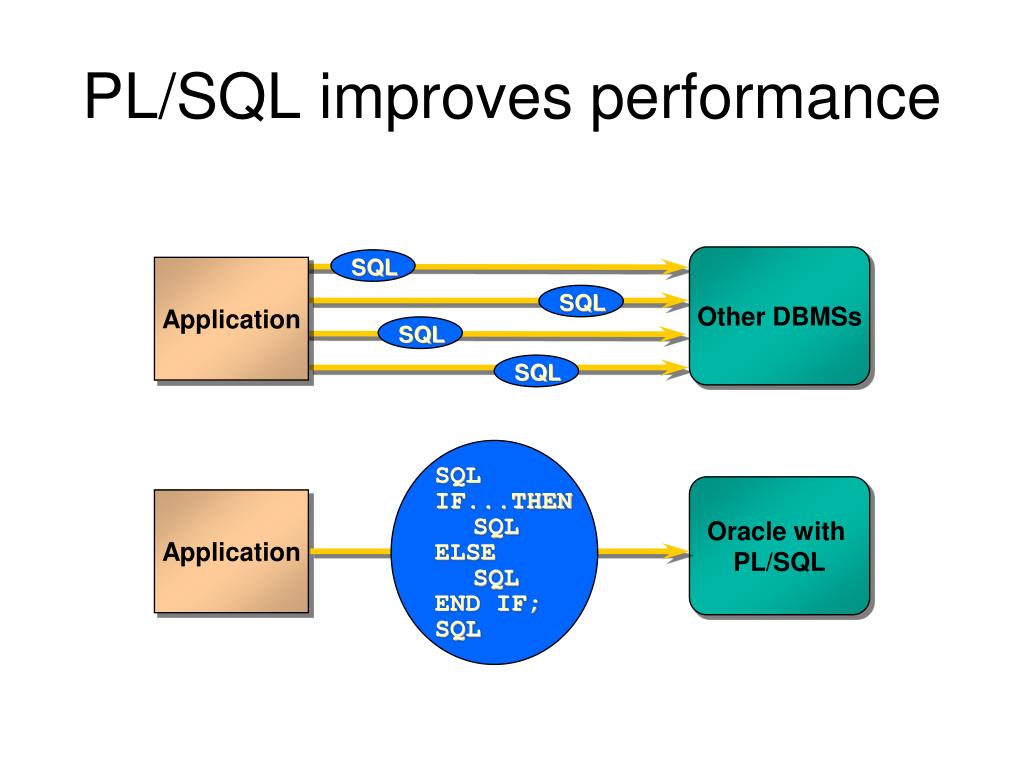 PL/SQL improves performance

Application

SQL

SQL

SQL

SQL

Other DBMSs

Application

SQL
IF...THEN
SQL
ELSE
SQL
END IF;
SQL

Oracle with PL/SQL